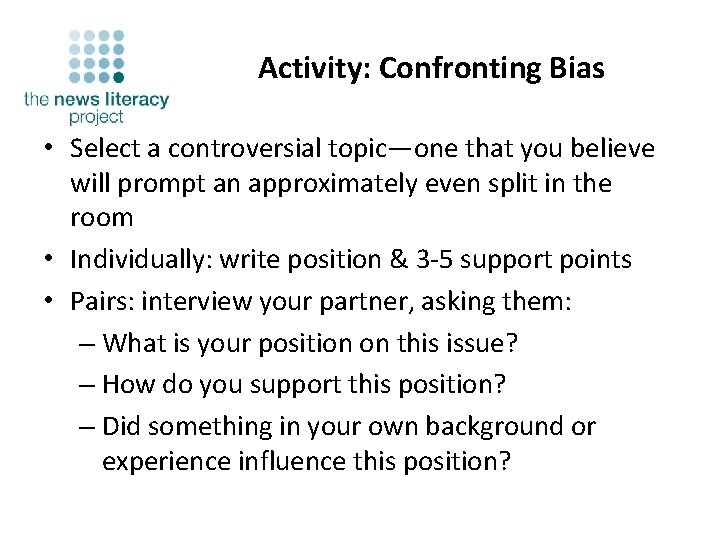 the news literacy project

Activity: Confronting Bias

• Select a controversial topic—one that you believe will prompt an approximately even split in the room
• Individually: write position & 3-5 support points
• Pairs: interview your partner, asking them:
– What is your position on this issue?
– How do you support this position?
– Did something in your own background or experience influence this position?